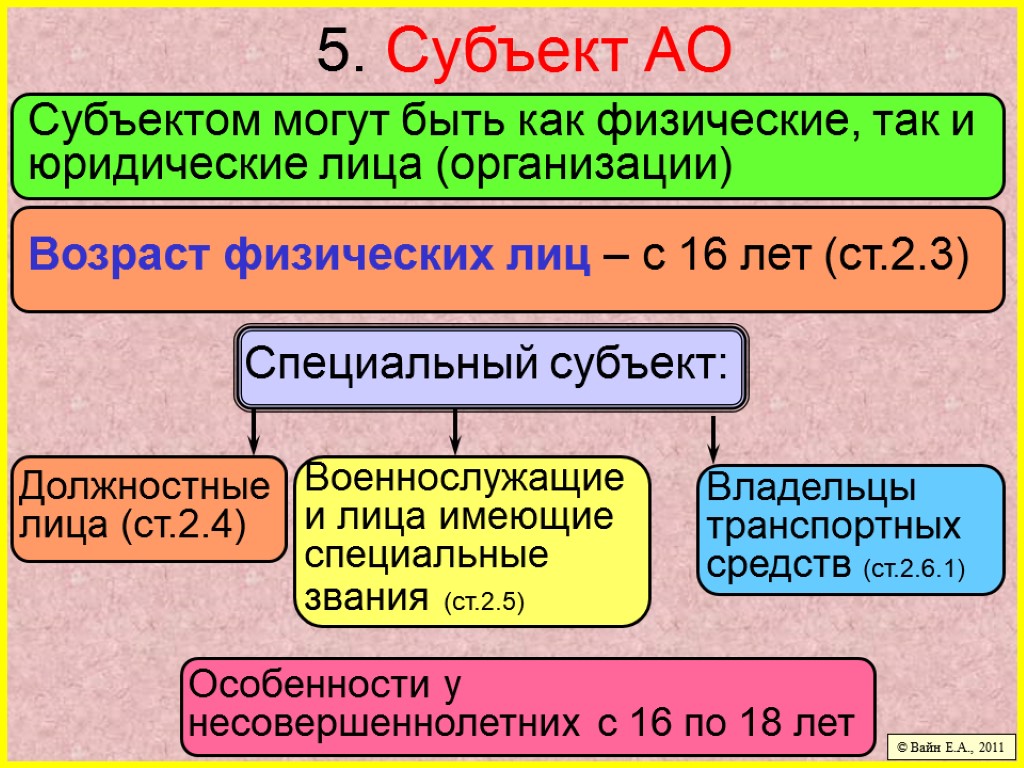 5. Субъект АО

Субъектом могут быть как физические, так и юридические лица (организации)

Возраст физических лиц – с 16 лет (ст.2.3)

Специальный субъект:

Должностные лица (ст.2.4)

Военнослужащие и лица имеющие специальные звания (ст.2.5)

Владельцы транспортных средств (ст.2.6.1)

Особенности у несовершеннолетних с 16 по 18 лет

© Вайн Е.А., 2011